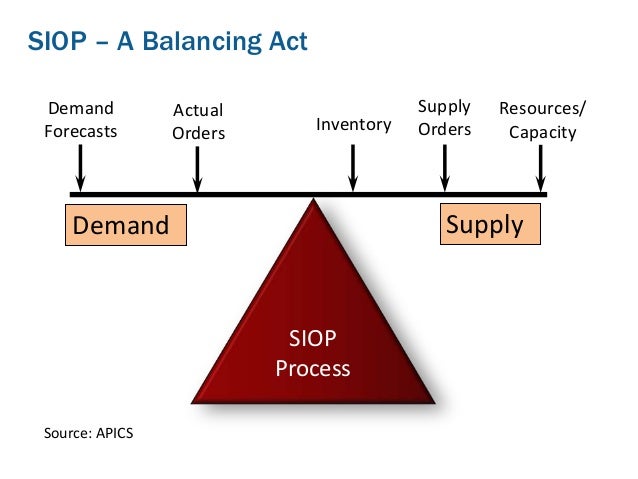 SIOP – A Balancing Act

Demand Forecasts

Actual Orders

Inventory

Supply Orders

Resources/ Capacity

Demand

Supply

SIOP Process

Source: APICS